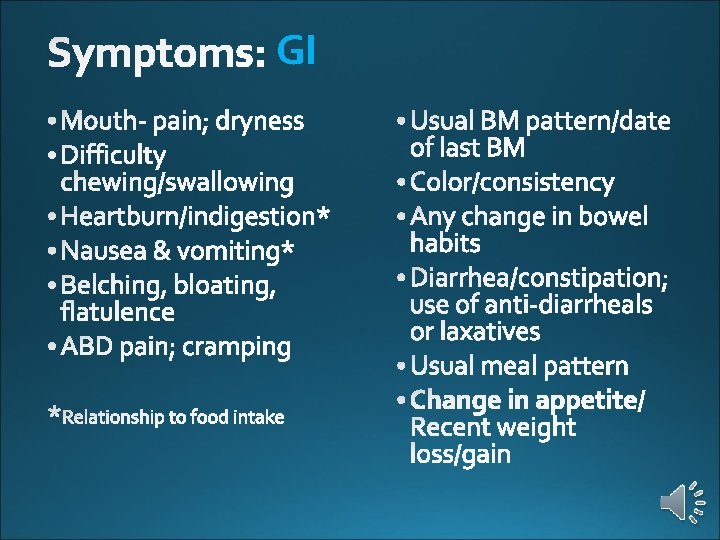 Symptoms: GI

• Mouth- pain; dryness
• Difficulty chewing/swallowing
• Heartburn/indigestion*
• Nausea & vomiting*
• Belching, bloating, flatulence
• ABD pain; cramping

*Relationship to food intake

• Usual BM pattern/date of last BM
• Color/consistency
• Any change in bowel habits
• Diarrhea/constipation; use of anti-diarrheals or laxatives
• Usual meal pattern
• Change in appetite/ Recent weight loss/gain